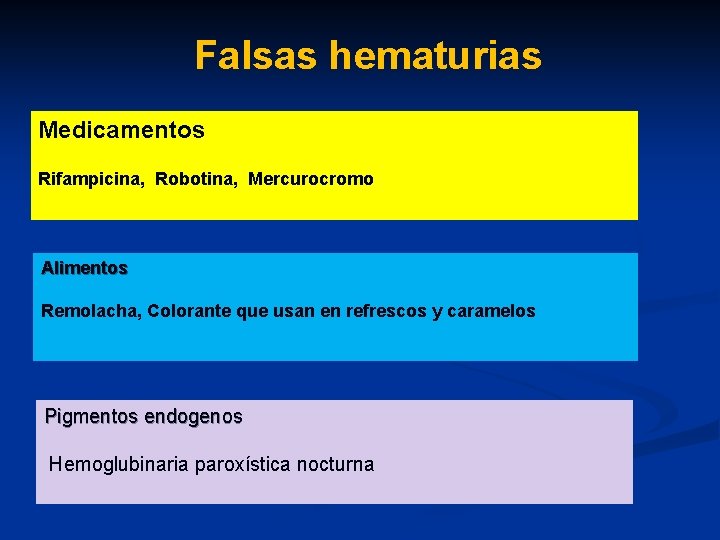 Falsas hematurias

Medicamentos

Rifampicina, Robotina, Mercurocromo

Alimentos

Remolacha, Colorante que usan en refrescos y caramelos

Pigmentos endogenos

Hemoglubinaria paroxística nocturna